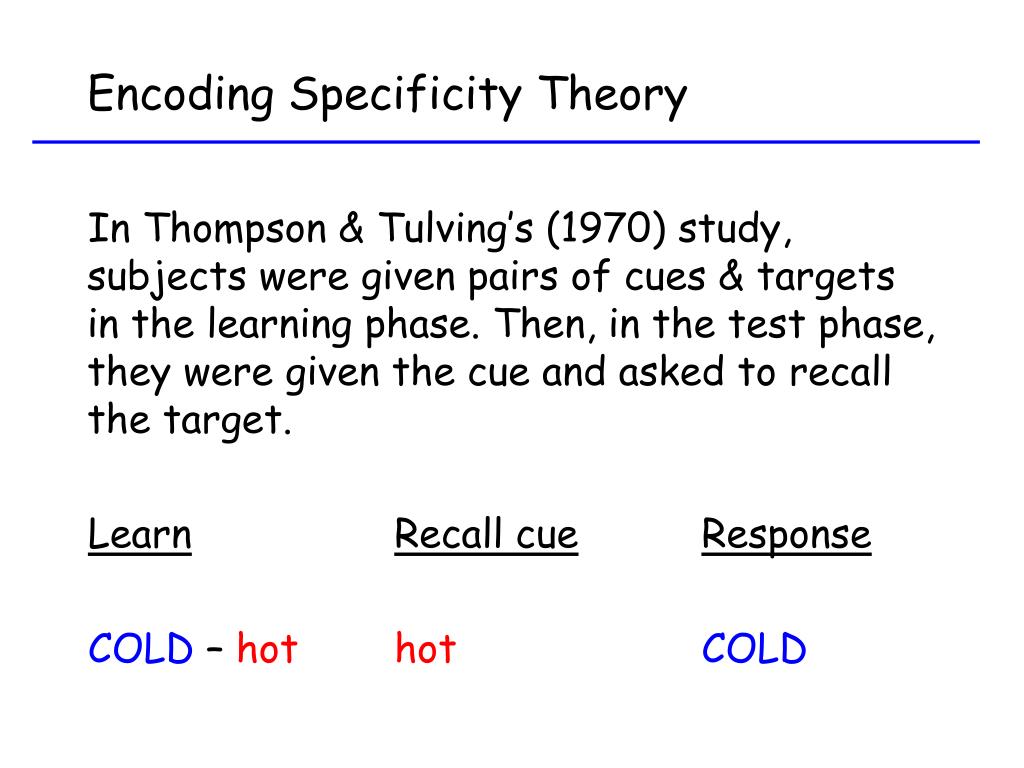 Encoding Specificity Theory

In Thompson & Tulving's (1970) study, subjects were given pairs of cues & targets in the learning phase. Then, in the test phase, they were given the cue and asked to recall the target.

| Learn | Recall cue | Response |
|---|---|---|
| COLD – hot | hot | COLD |